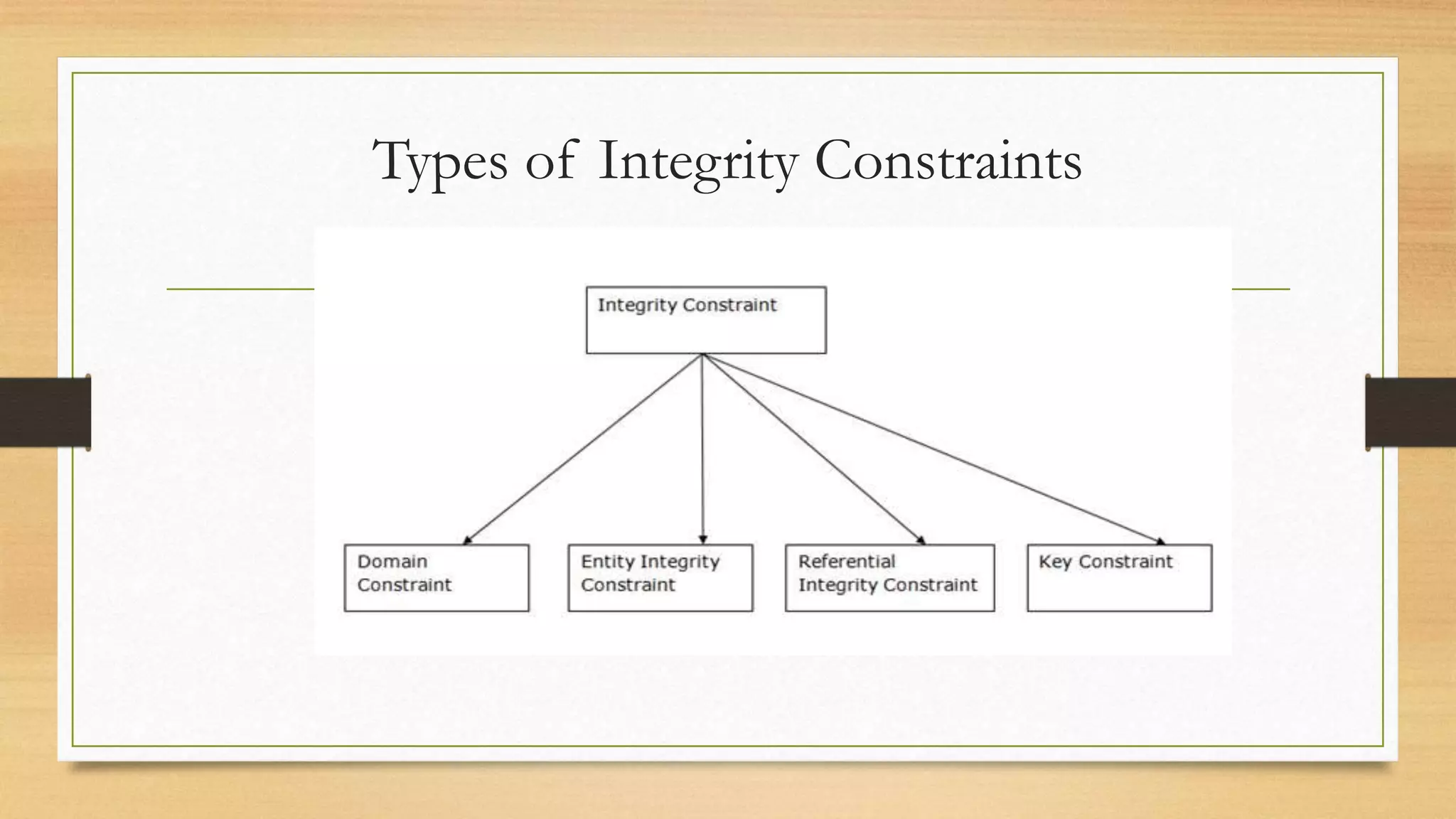 Types of Integrity Constraints

Integrity Constraint

Domain Constraint

Entity Integrity Constraint

Referential Integrity Constraint

Key Constraint